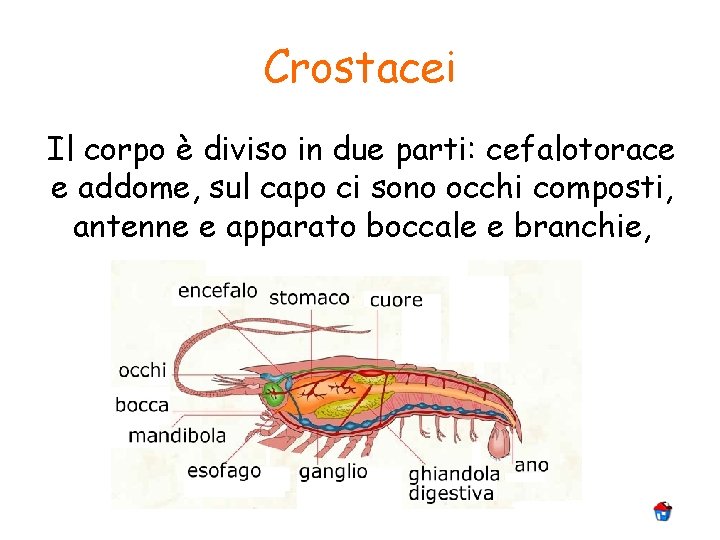 Crostacei

Il corpo è diviso in due parti: cefalotorace e addome, sul capo ci sono occhi composti, antenne e apparato boccale e branchie,

encefalo
stomaco
cuore
occhi
bocca
mandibola
esofago
ganglio
ghiandola digestiva
ano